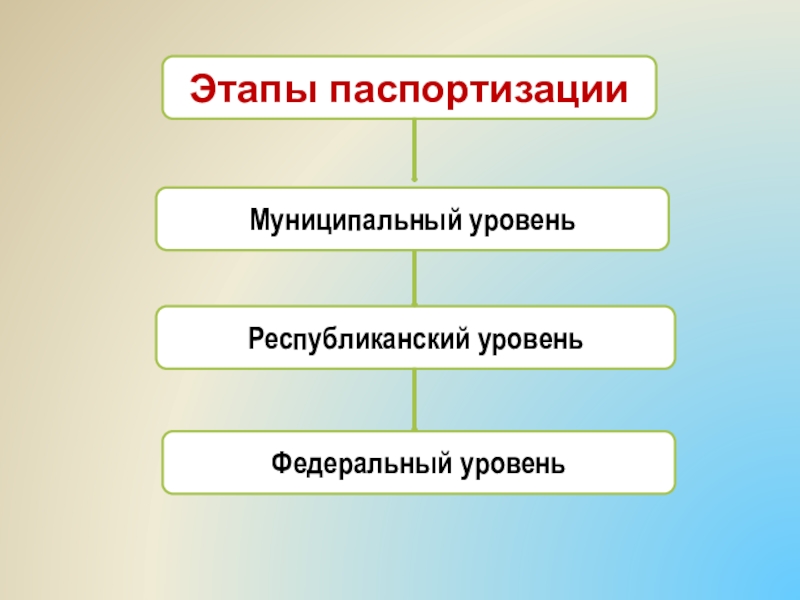 Этапы паспортизации

Муниципальный уровень

Республиканский уровень

Федеральный уровень